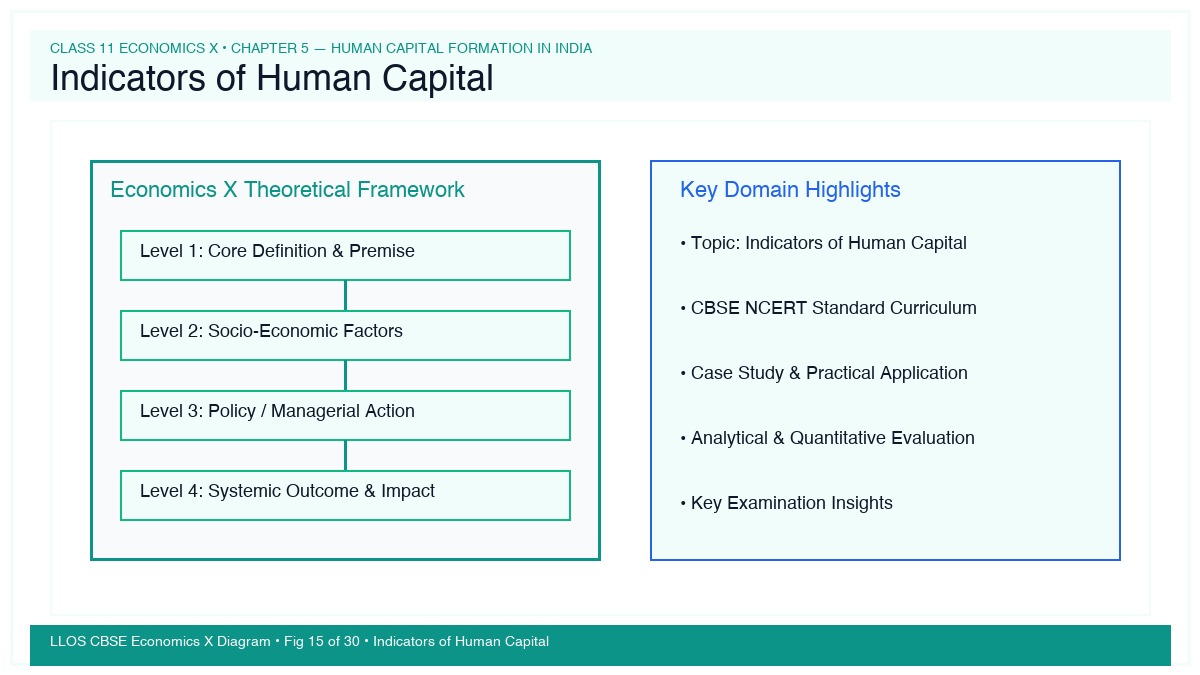 CLASS 11 ECONOMICS X • CHAPTER 5 — HUMAN CAPITAL FORMATION IN INDIA
Indicators of Human Capital

Economics X Theoretical Framework

Level 1: Core Definition & Premise

Level 2: Socio-Economic Factors

Level 3: Policy / Managerial Action

Level 4: Systemic Outcome & Impact

Key Domain Highlights

• Topic: Indicators of Human Capital

• CBSE NCERT Standard Curriculum

• Case Study & Practical Application

• Analytical & Quantitative Evaluation

• Key Examination Insights

LLOS CBSE Economics X Diagram • Fig 15 of 30 • Indicators of Human Capital